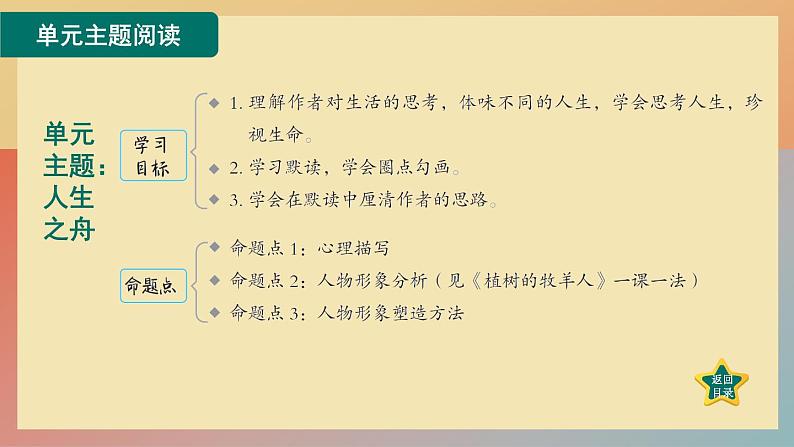 单元主题阅读

单元主题：人生之舟

学习目标

1. 理解作者对生活的思考，体味不同的人生，学会思考人生，珍视生命。

2. 学习默读，学会圈点勾画。

3. 学会在默读中厘清作者的思路。

命题点

命题点 1：心理描写

命题点 2：人物形象分析（见《植树的牧羊人》一课一法）

命题点 3：人物形象塑造方法

返回目录